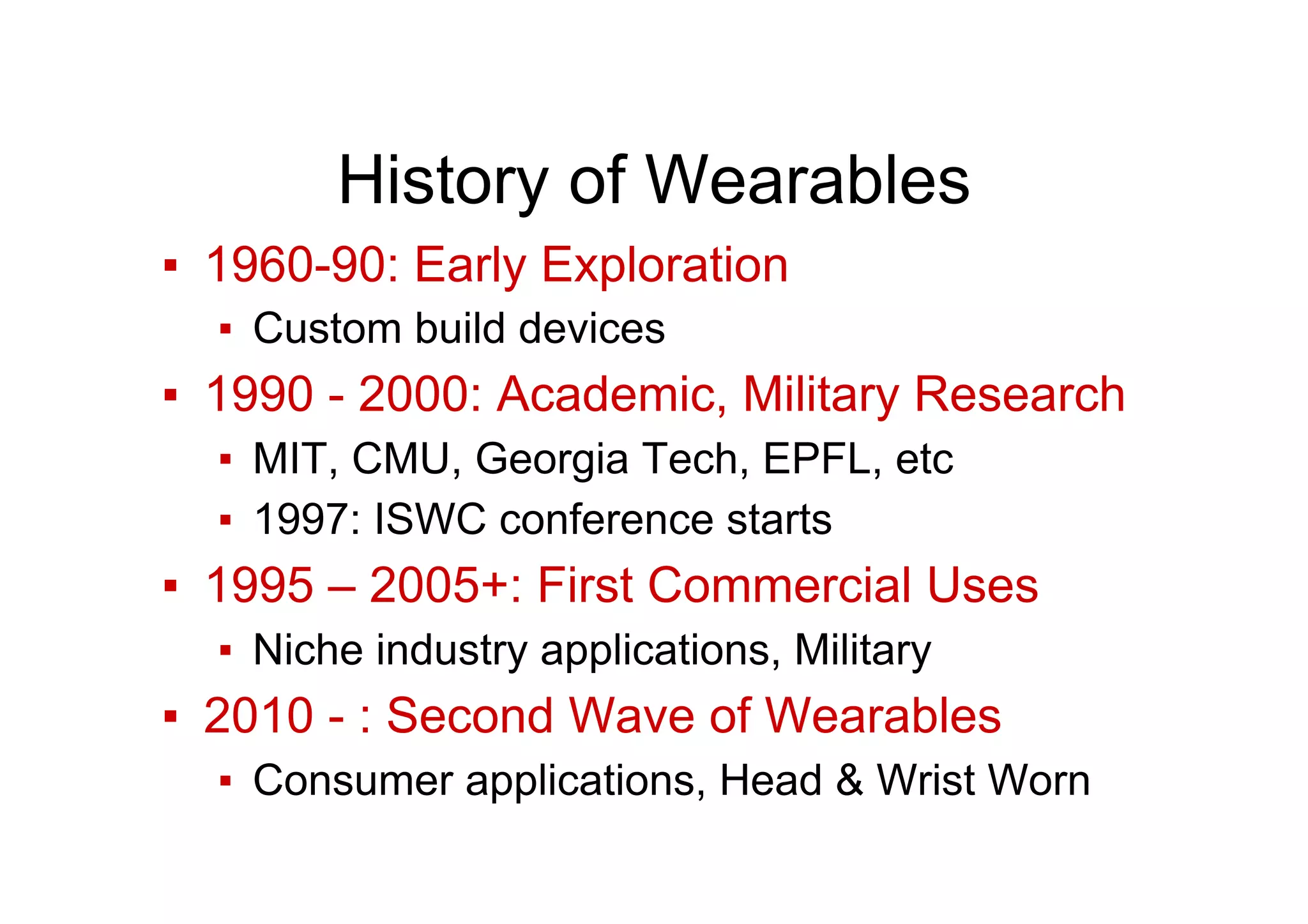 History of Wearables

▪ 1960-90: Early Exploration
 ▪ Custom build devices
▪ 1990 - 2000: Academic, Military Research
 ▪ MIT, CMU, Georgia Tech, EPFL, etc
 ▪ 1997: ISWC conference starts
▪ 1995 – 2005+: First Commercial Uses
 ▪ Niche industry applications, Military
▪ 2010 - : Second Wave of Wearables
 ▪ Consumer applications, Head & Wrist Worn